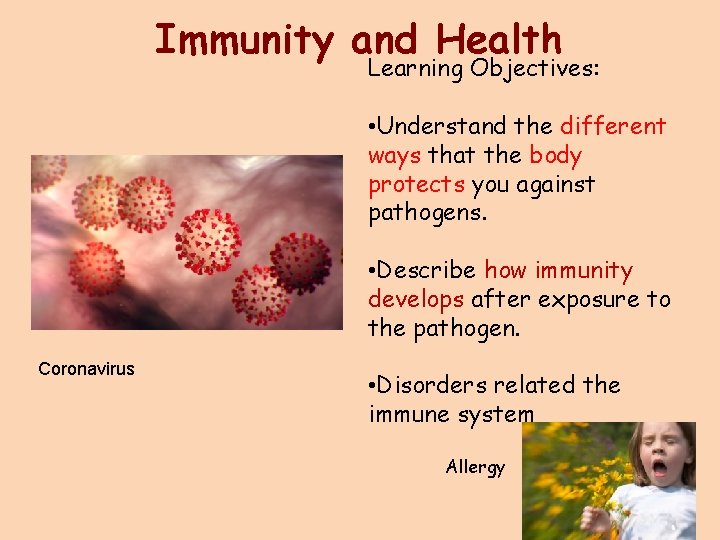 Immunity and Health

Learning Objectives:

•Understand the different ways that the body protects you against pathogens.

•Describe how immunity develops after exposure to the pathogen.

•Disorders related the immune system

Coronavirus

Allergy